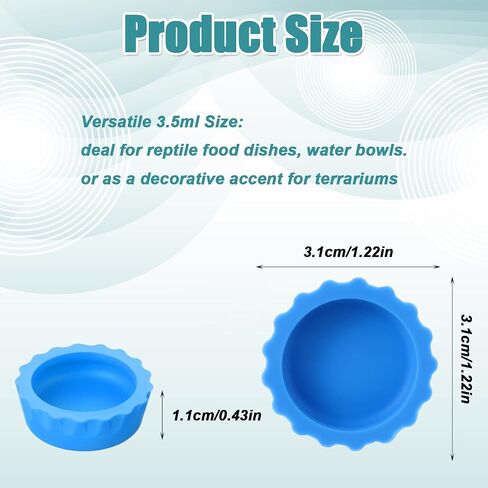 Product Size

Versatile 3.5ml Size:
deal for reptile food dishes, water bowls.
or as a decorative accent for terrariums

3.1cm/1.22in

3.1cm/1.22in

1.1cm/0.43in